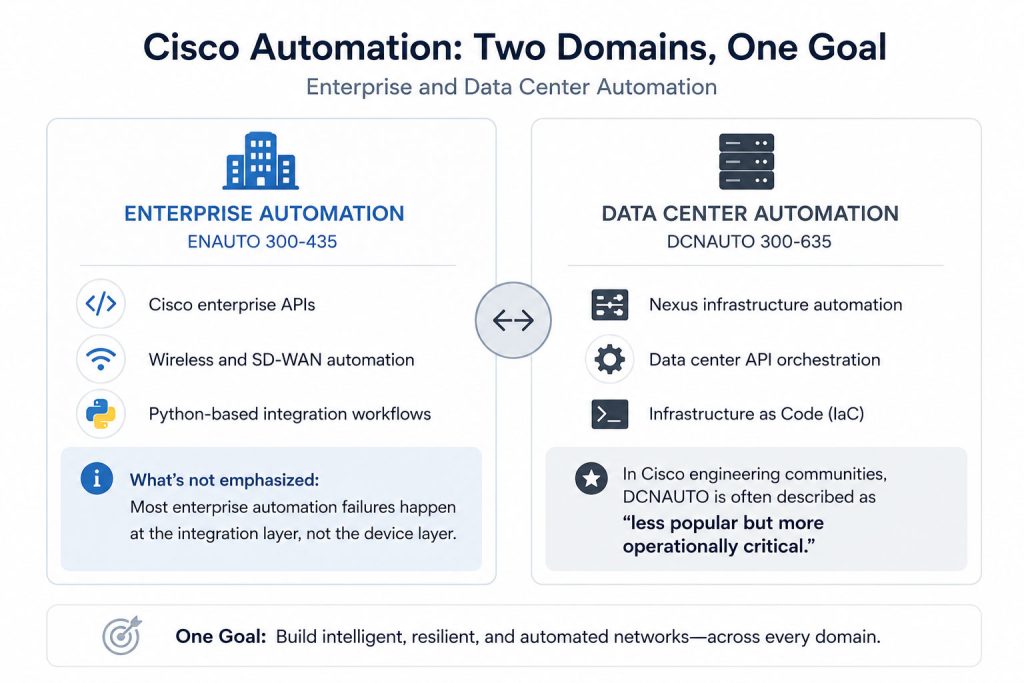 Cisco Automation: Two Domains, One Goal

Enterprise and Data Center Automation

ENTERPRISE AUTOMATION

ENAUTO 300-435

Cisco enterprise APIs

Wireless and SD-WAN automation

Python-based integration workflows

What's not emphasized:
Most enterprise automation failures happen at the integration layer, not the device layer.

DATA CENTER AUTOMATION

DCNAUTO 300-635

Nexus infrastructure automation

Data center API orchestration

Infrastructure as Code (IaC)

In Cisco engineering communities, DCNAUTO is often described as "less popular but more operationally critical."

One Goal: Build intelligent, resilient, and automated networks—across every domain.